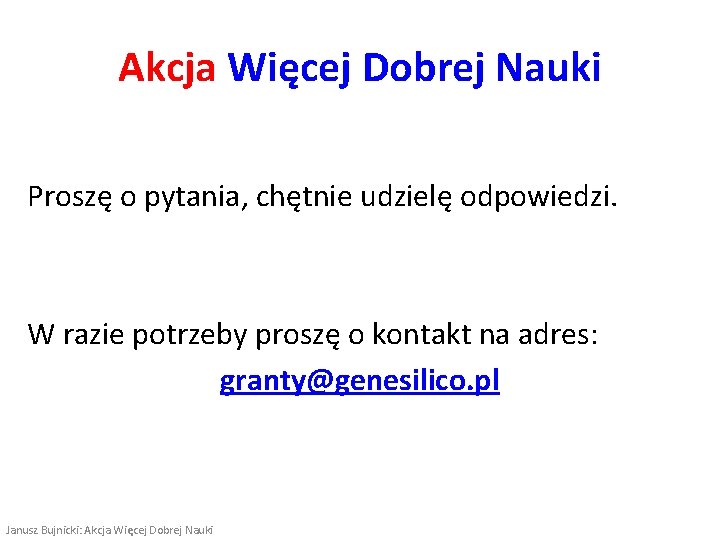 Akcja Więcej Dobrej Nauki

Proszę o pytania, chętnie udzielę odpowiedzi.

W razie potrzeby proszę o kontakt na adres:
granty@genesilico.pl

Janusz Bujnicki: Akcja Więcej Dobrej Nauki